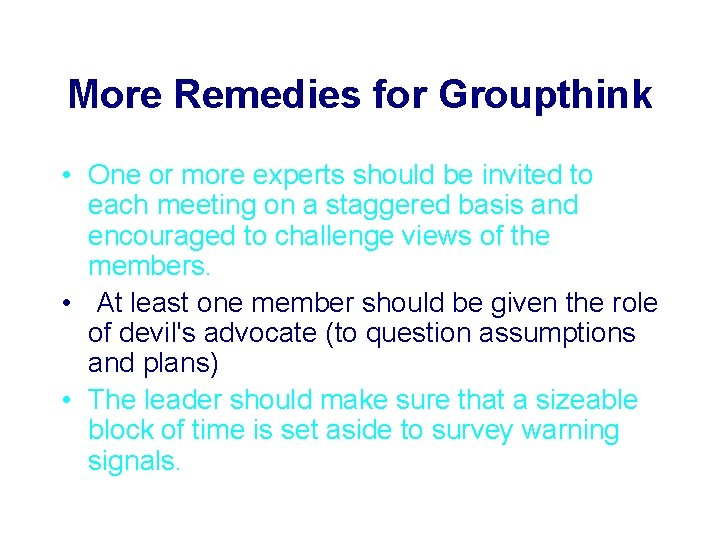 More Remedies for Groupthink

• One or more experts should be invited to each meeting on a staggered basis and encouraged to challenge views of the members.
• At least one member should be given the role of devil's advocate (to question assumptions and plans)
• The leader should make sure that a sizeable block of time is set aside to survey warning signals.